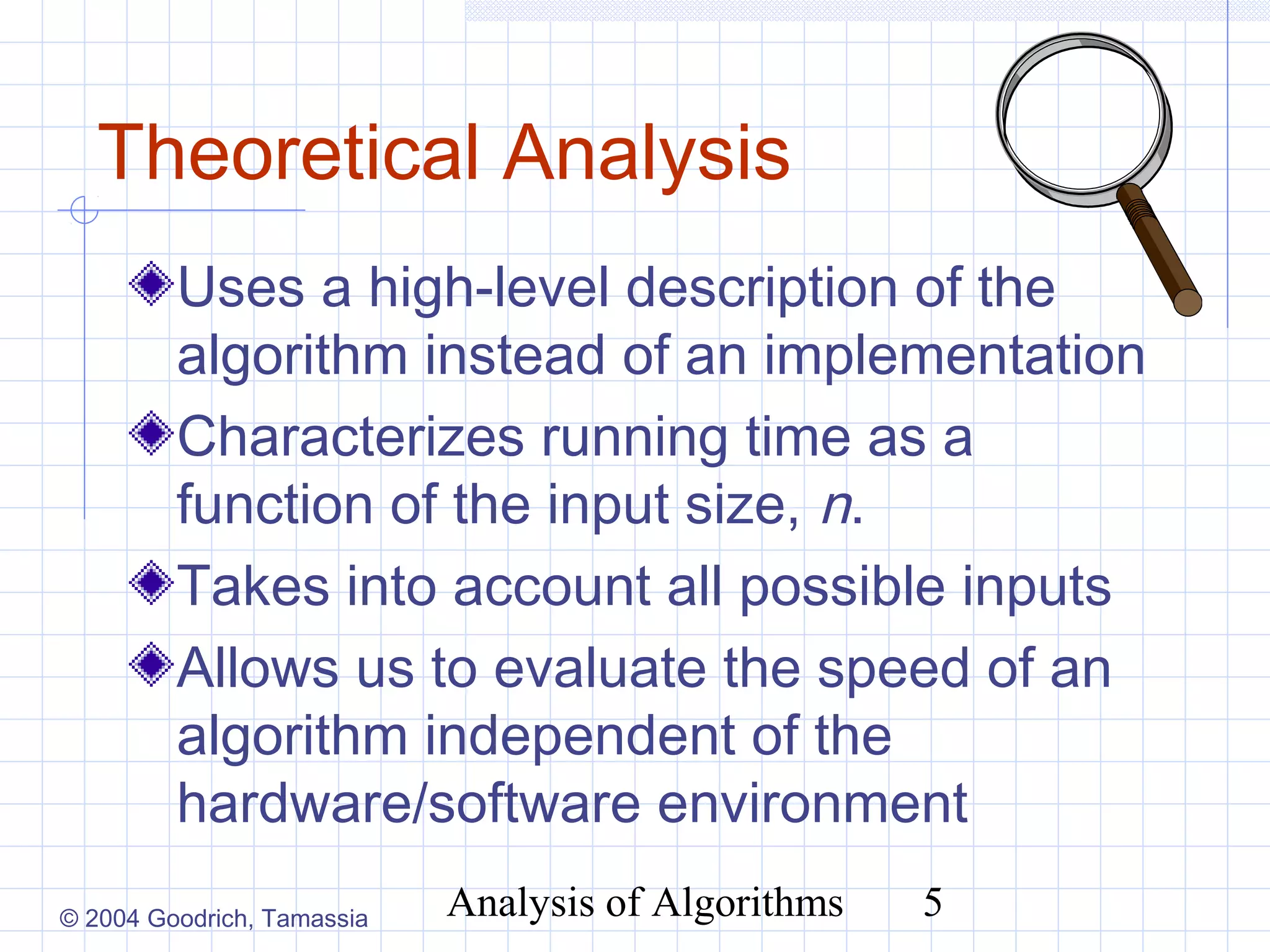 Theoretical Analysis

Uses a high-level description of the algorithm instead of an implementation

Characterizes running time as a function of the input size, $n$.

Takes into account all possible inputs

Allows us to evaluate the speed of an algorithm independent of the hardware/software environment

© 2004 Goodrich, Tamassia

Analysis of Algorithms

5